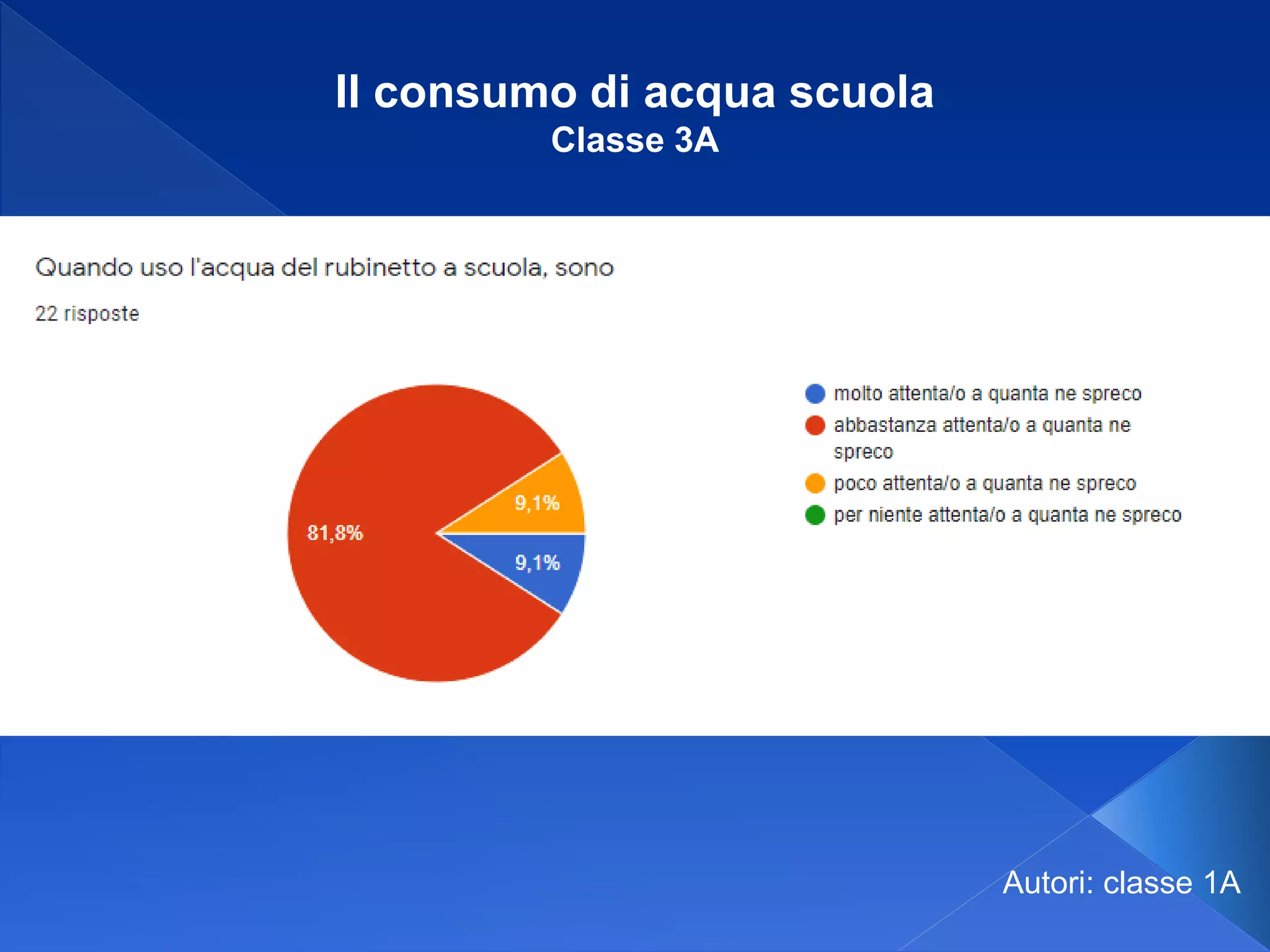 Il consumo di acqua scuola
Classe 3A

Quando uso l'acqua del rubinetto a scuola, sono

22 risposte

81,8%
9,1%
9,1%

molto attenta/o a quanta ne spreco
abbastanza attenta/o a quanta ne spreco
poco attenta/o a quanta ne spreco
per niente attenta/o a quanta ne spreco

Autori: classe 1A